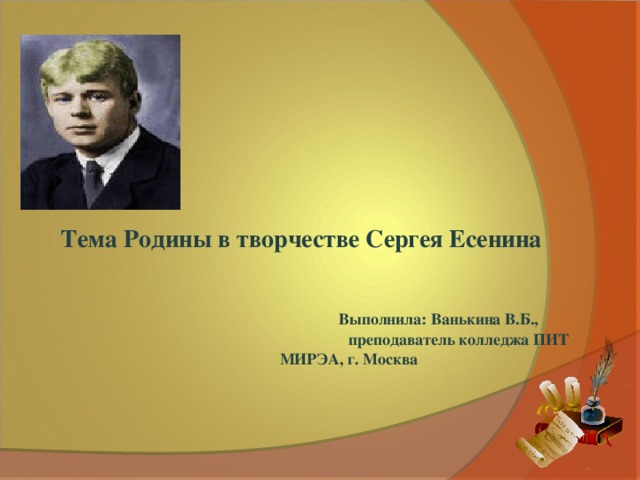 Тема Родины в творчестве Сергея Есенина

Выполнила: Ванькина В.Б., преподаватель колледжа ПИТ МИРЭА, г. Москва